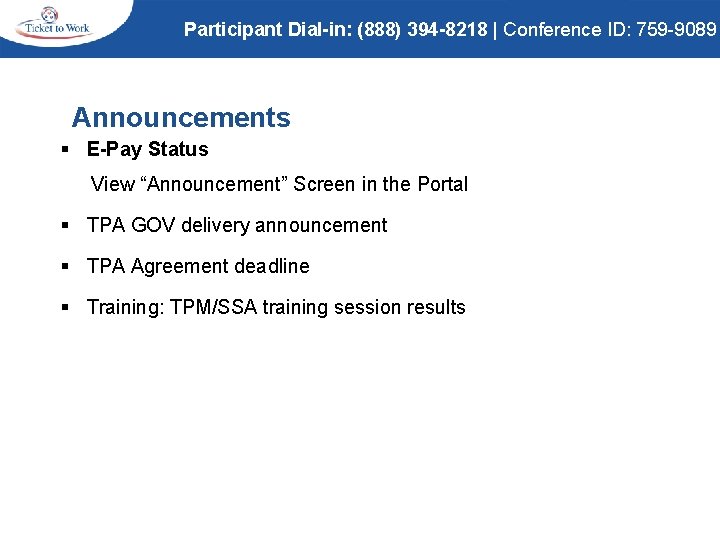 Ticket to Work

Participant Dial-in: (888) 394-8218 | Conference ID: 759-9089

Announcements

▪ E-Pay Status

View “Announcement” Screen in the Portal

▪ TPA GOV delivery announcement

▪ TPA Agreement deadline

▪ Training: TPM/SSA training session results